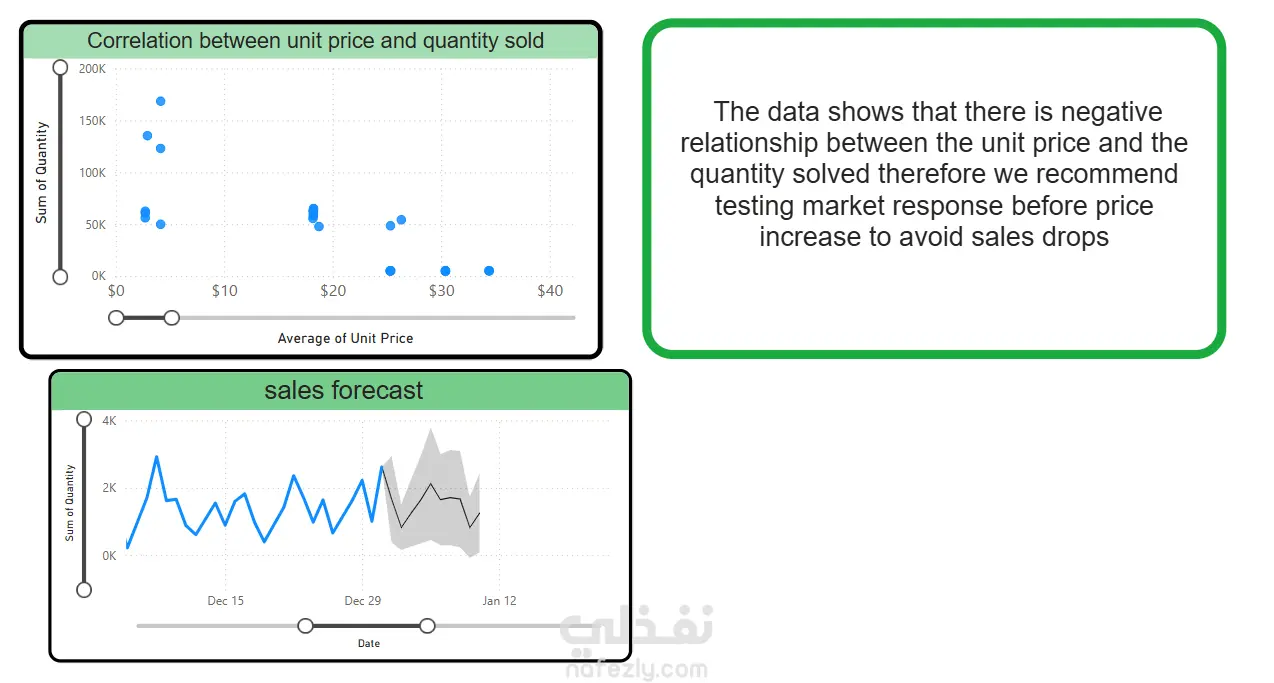 Correlation between unit price and quantity sold

Sum of Quantity

200K
150K
100K
50K
0K

$0 $10 $20 $30 $40

Average of Unit Price

The data shows that there is negative relationship between the unit price and the quantity solved therefore we recommend testing market response before price increase to avoid sales drops

sales forecast

Sum of Quantity

4K
2K
0K

Dec 15 Dec 29 Jan 12

Date

نفذلي
nafezly.com